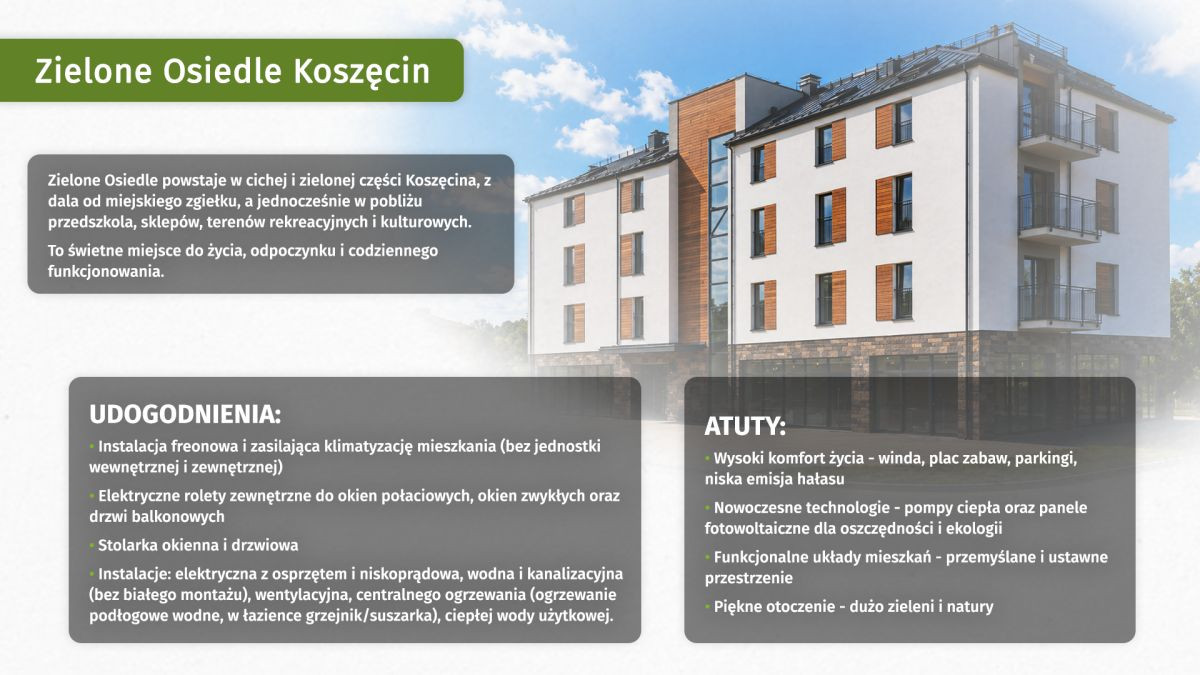 Zielone Osiedle Koszęcin

Zielone Osiedle powstaje w cichej i zielonej części Koszęcina, z dala od miejskiego zgiełku, a jednocześnie w pobliżu przedszkola, sklepów, terenów rekreacyjnych i kulturowych.

To świetne miejsce do życia, odpoczynku i codziennego funkcjonowania.

UDOGODNIENIA:

• Instalacja freonowa i zasilająca klimatyzację mieszkania (bez jednostki wewnętrznej i zewnętrznej)

• Elektryczne rolety zewnętrzne do okien połaciowych, okien zwykłych oraz drzwi balkonowych

• Stolarka okienna i drzwiowa

• Instalacje: elektryczna z osprzętem i niskoprądowa, wodna i kanalizacyjna (bez białego montażu), wentylacyjna, centralnego ogrzewania (ogrzewanie podłogowe wodne, w łazience grzejnik/suszarka), ciepłej wody użytkowej.

ATUTY:

• Wysoki komfort życia - winda, plac zabaw, parkingi, niska emisja hałasu

• Nowoczesne technologie - pompy ciepła oraz panele fotowoltaiczne dla oszczędności i ekologii

• Funkcjonalne układy mieszkań - przemyślane i ustawne przestrzenie

• Piękne otoczenie - dużo zieleni i natury